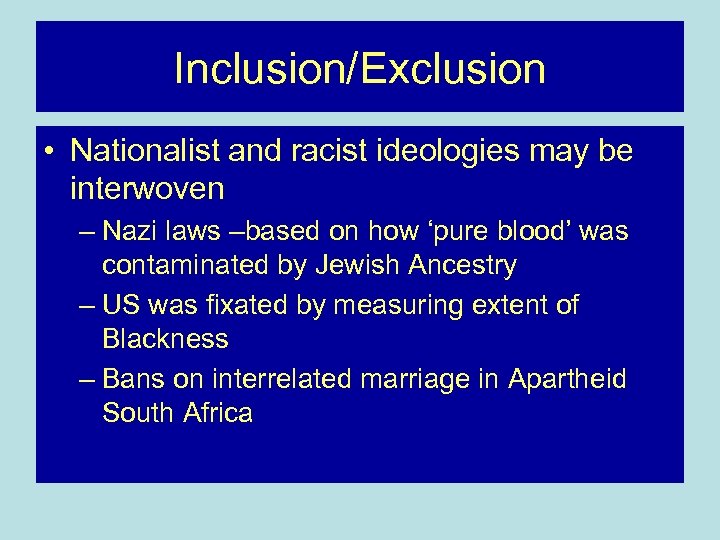 Inclusion/Exclusion

• Nationalist and racist ideologies may be interwoven

– Nazi laws –based on how ‘pure blood’ was contaminated by Jewish Ancestry

– US was fixated by measuring extent of Blackness

– Bans on interrelated marriage in Apartheid South Africa